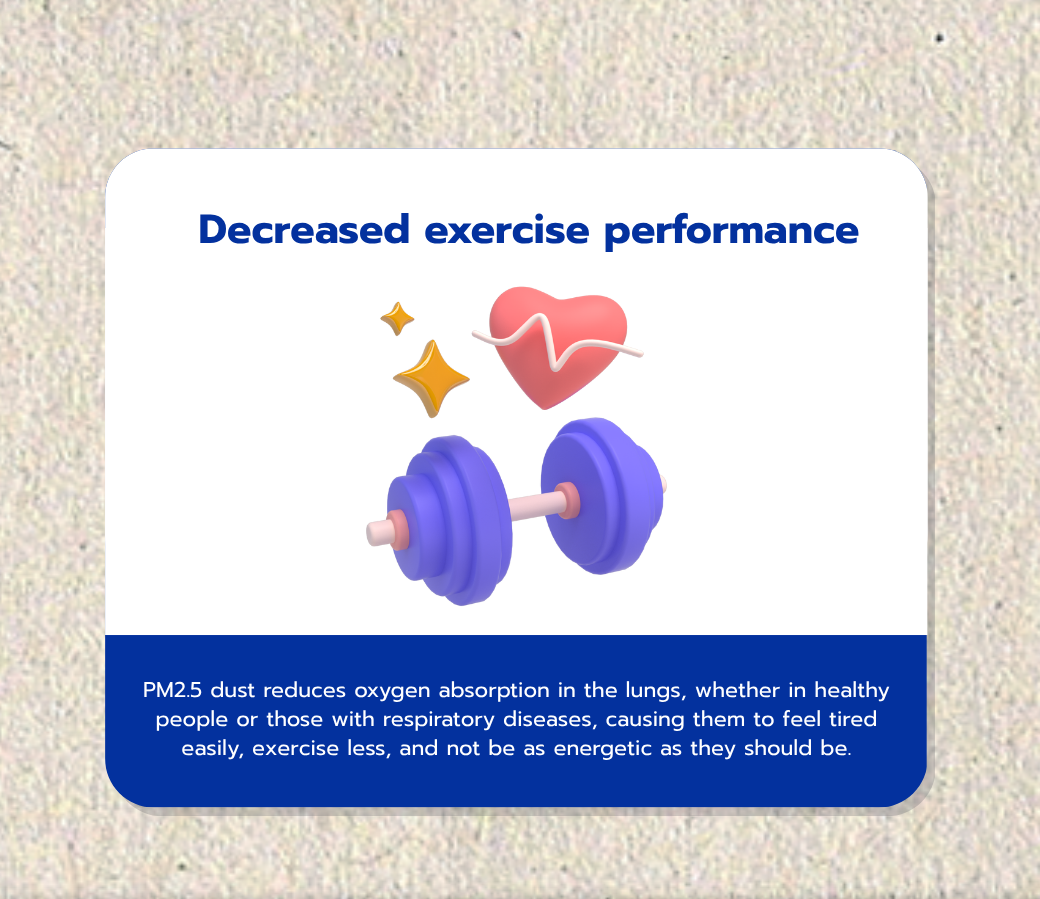 Decreased exercise performance

PM2.5 dust reduces oxygen absorption in the lungs, whether in healthy people or those with respiratory diseases, causing them to feel tired easily, exercise less, and not be as energetic as they should be.